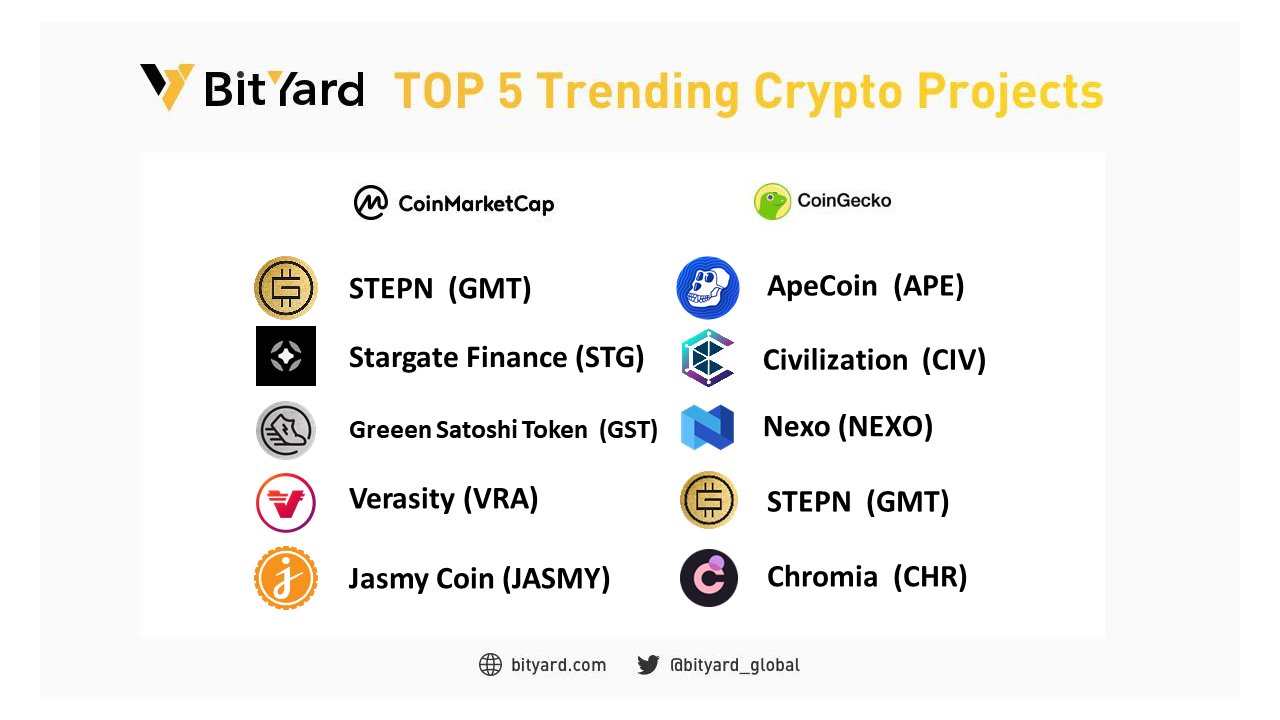 BitYard TOP 5 Trending Crypto Projects

CoinMarketCap

STEPN (GMT)
Stargate Finance (STG)
Greeen Satoshi Token (GST)
Verasity (VRA)
Jasmy Coin (JASMY)

CoinGecko

ApeCoin (APE)
Civilization (CIV)
Nexo (NEXO)
STEPN (GMT)
Chromia (CHR)

bityard.com @bityard_global